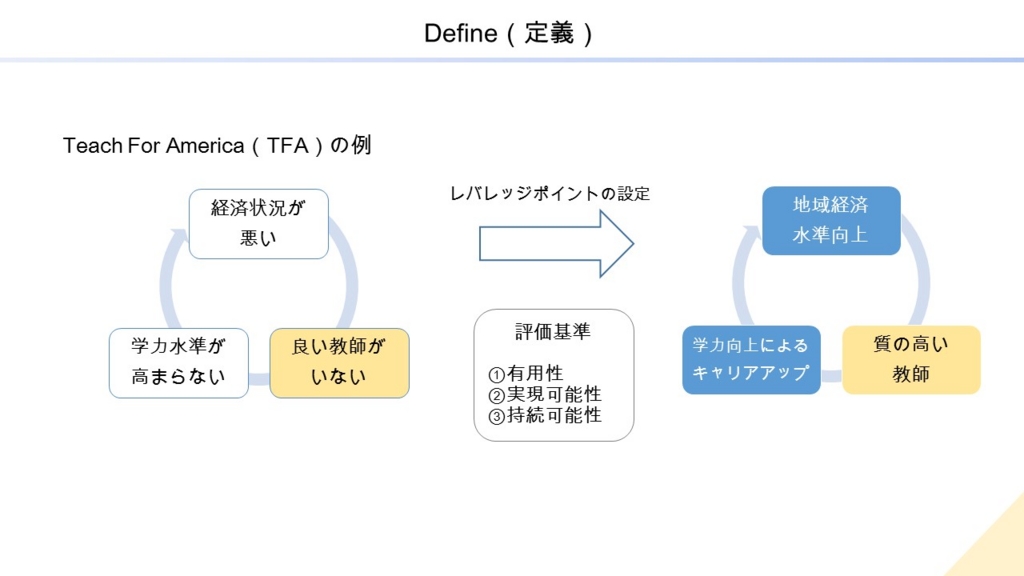 Define（定義）

Teach For America（TFA）の例

経済状況が悪い

学力水準が高まらない

良い教師がいない

レバレッジポイントの設定

評価基準

①有用性
②実現可能性
③持続可能性

地域経済水準向上

学力向上によるキャリアアップ

質の高い教師